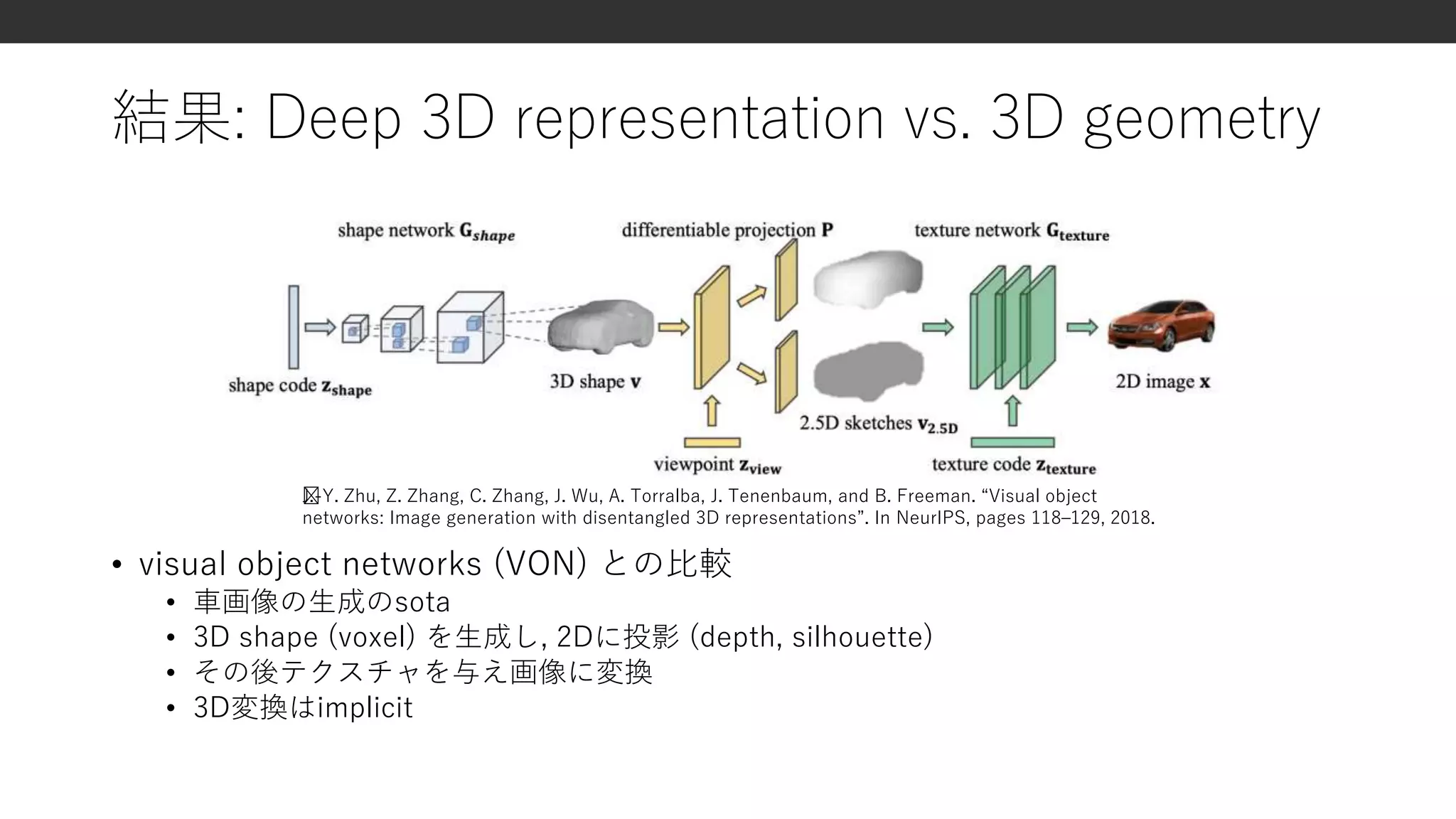 結果: Deep 3D representation vs. 3D geometry

shape network $\mathbf{G}_{shape}$

differentiable projection $\mathbf{P}$

texture network $\mathbf{G}_{\mathbf{texture}}$

shape code $\mathbf{z}_{\mathbf{shape}}$

3D shape $\mathbf{v}$

2.5D sketches $\mathbf{v}_{\mathbf{2.5D}}$

2D image $\mathbf{x}$

viewpoint $\mathbf{z}_{\mathbf{view}}$

texture code $\mathbf{z}_{\mathbf{texture}}$

図Y. Zhu, Z. Zhang, C. Zhang, J. Wu, A. Torralba, J. Tenenbaum, and B. Freeman. “Visual object networks: Image generation with disentangled 3D representations”. In NeurIPS, pages 118–129, 2018.

• visual object networks (VON) との比較
 • 車画像の生成のsota
 • 3D shape (voxel) を生成し, 2Dに投影 (depth, silhouette)
 • その後テクスチャを与え画像に変換
 • 3D変換はimplicit